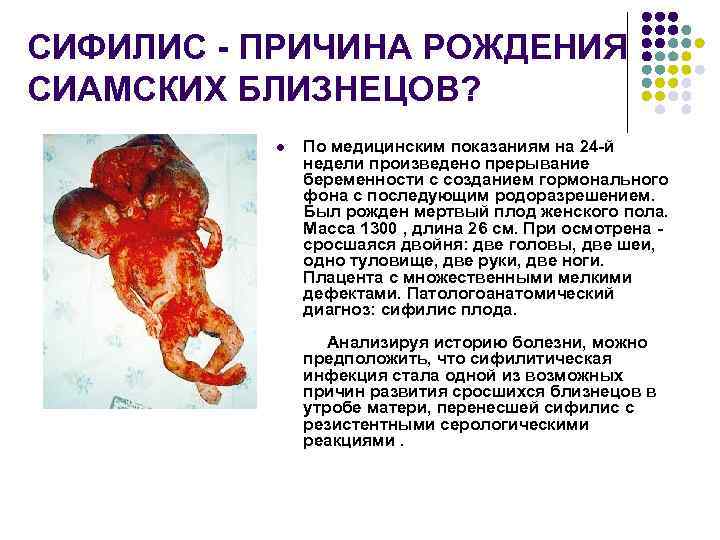 СИФИЛИС - ПРИЧИНА РОЖДЕНИЯ СИАМСКИХ БЛИЗНЕЦОВ?

По медицинским показаниям на 24-й недели произведено прерывание беременности с созданием гормонального фона с последующим родоразрешением. Был рожден мертвый плод женского пола. Масса 1300 , длина 26 см. При осмотрена - сросшаяся двойня: две головы, две шеи, одно туловище, две руки, две ноги. Плацента с множественными мелкими дефектами. Патологоанатомический диагноз: сифилис плода.

Анализируя историю болезни, можно предположить, что сифилитическая инфекция стала одной из возможных причин развития сросшихся близнецов в утробе матери, перенесшей сифилис с резистентными серологическими реакциями .